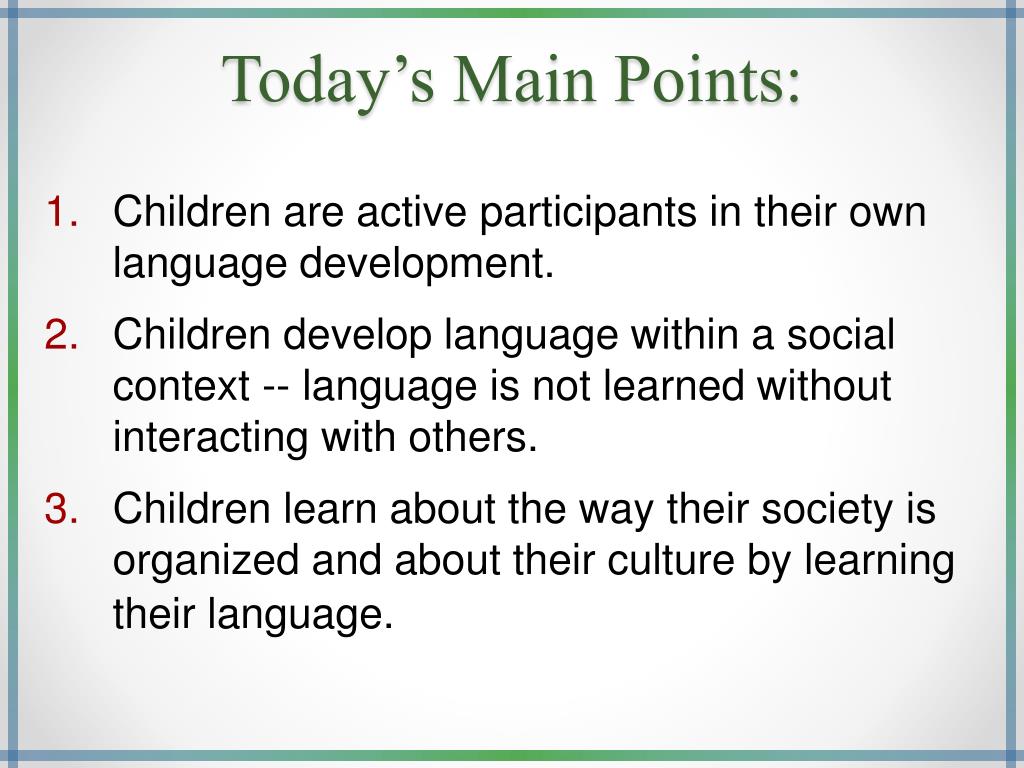 Today’s Main Points:

1. Children are active participants in their own language development.

2. Children develop language within a social context -- language is not learned without interacting with others.

3. Children learn about the way their society is organized and about their culture by learning their language.